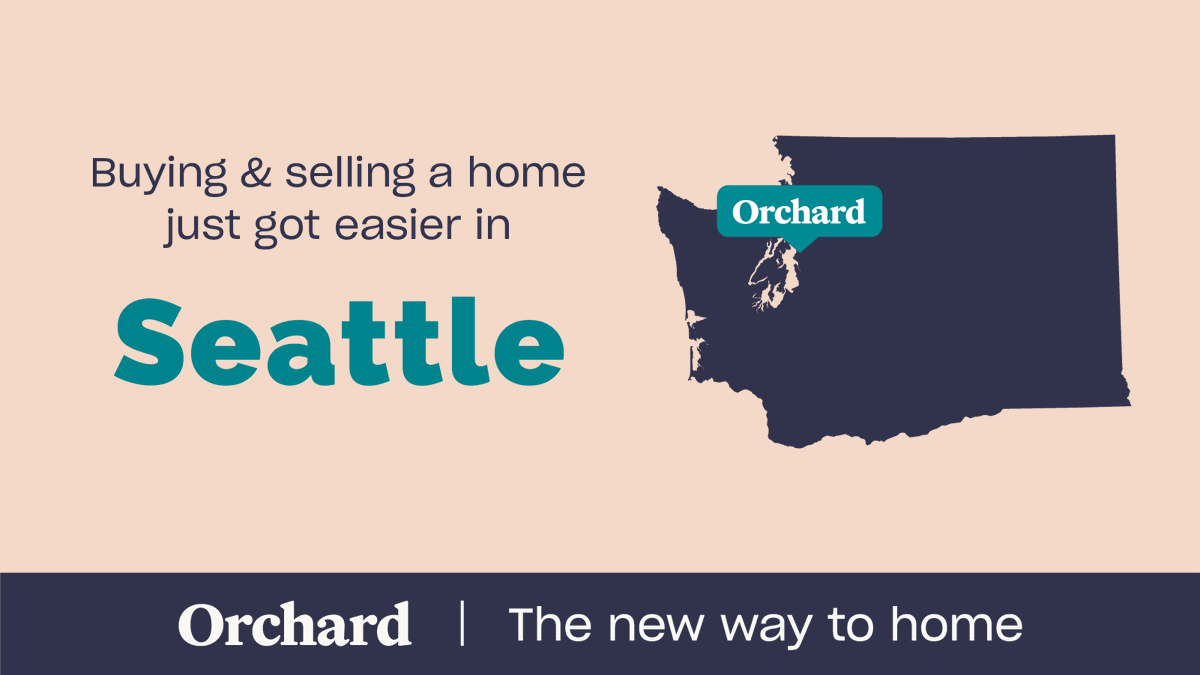 Buying & selling a home just got easier in

Seattle

Orchard

Orchard | The new way to home